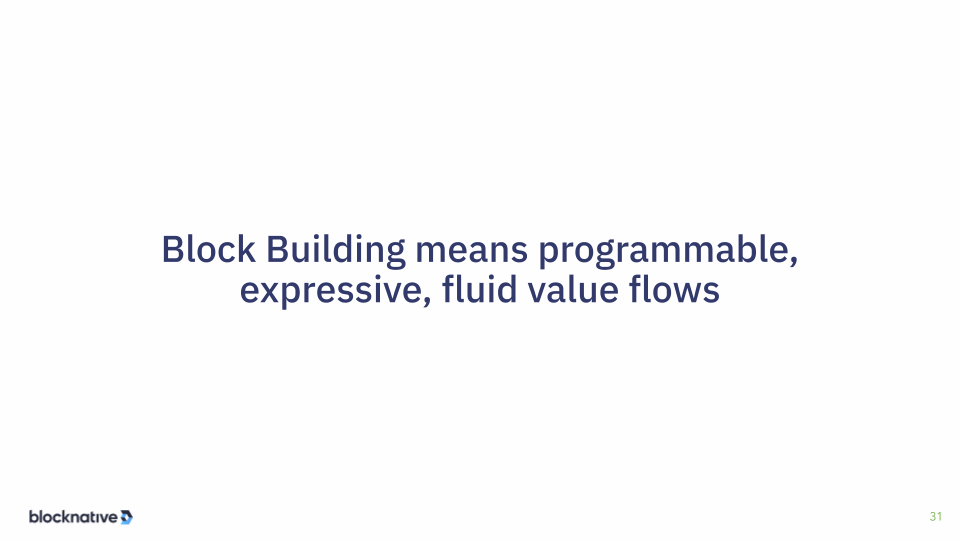 Block Building means programmable, expressive, fluid value flows

blocknative

31